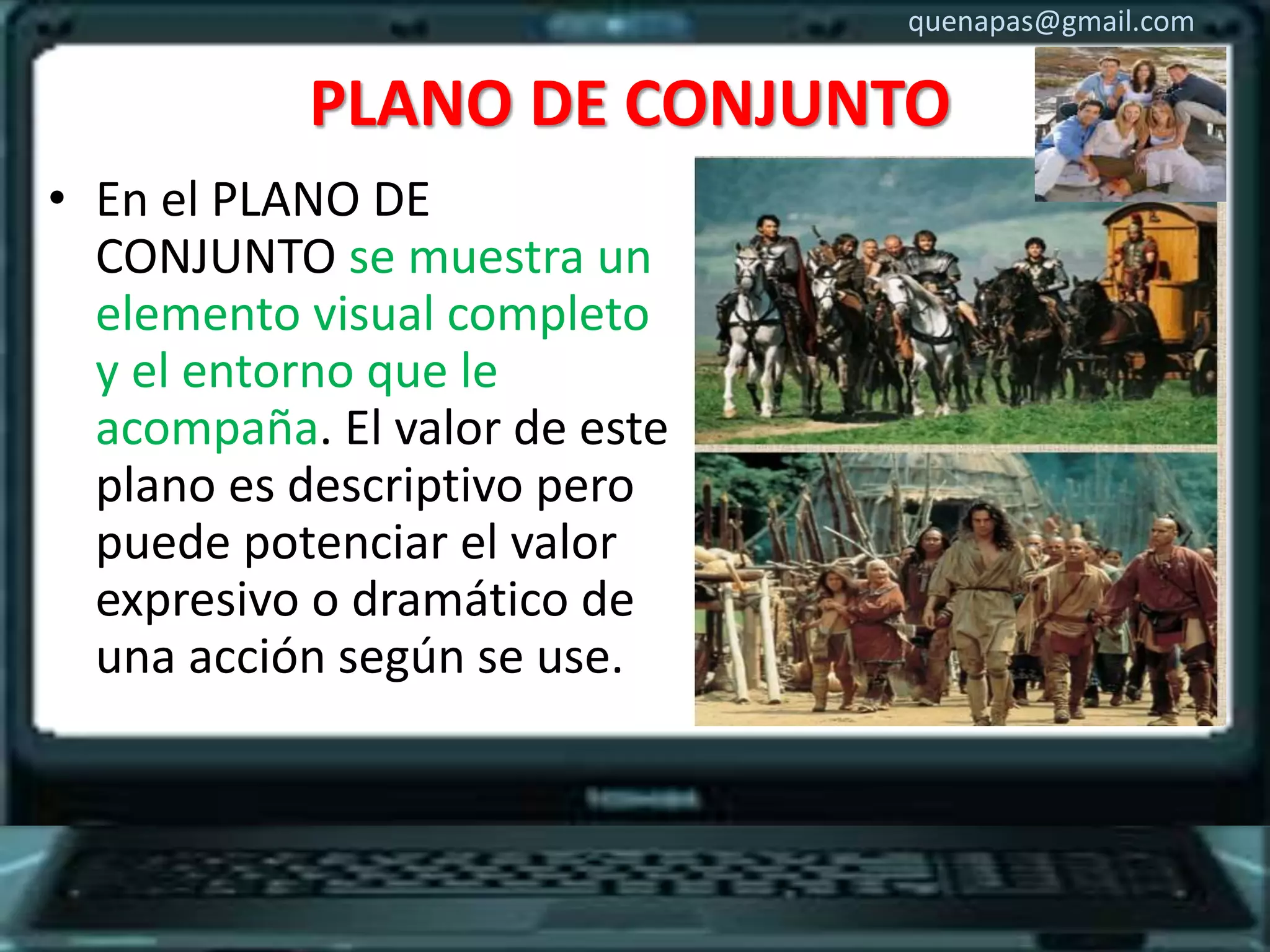 quenapas@gmail.com

PLANO DE CONJUNTO

• En el PLANO DE CONJUNTO se muestra un elemento visual completo y el entorno que le acompaña. El valor de este plano es descriptivo pero puede potenciar el valor expresivo o dramático de una acción según se use.